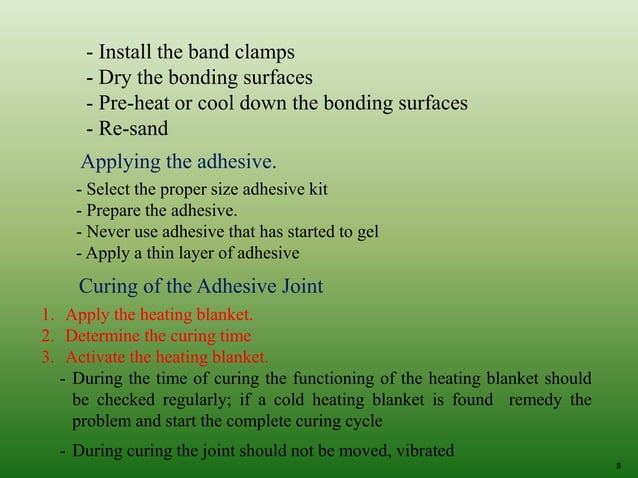 - Install the band clamps
- Dry the bonding surfaces
- Pre-heat or cool down the bonding surfaces
- Re-sand

Applying the adhesive.

- Select the proper size adhesive kit
- Prepare the adhesive.
- Never use adhesive that has started to gel
- Apply a thin layer of adhesive

Curing of the Adhesive Joint

1. Apply the heating blanket.
2. Determine the curing time
3. Activate the heating blanket.

- During the time of curing the functioning of the heating blanket should be checked regularly; if a cold heating blanket is found remedy the problem and start the complete curing cycle

- During curing the joint should not be moved, vibrated

8